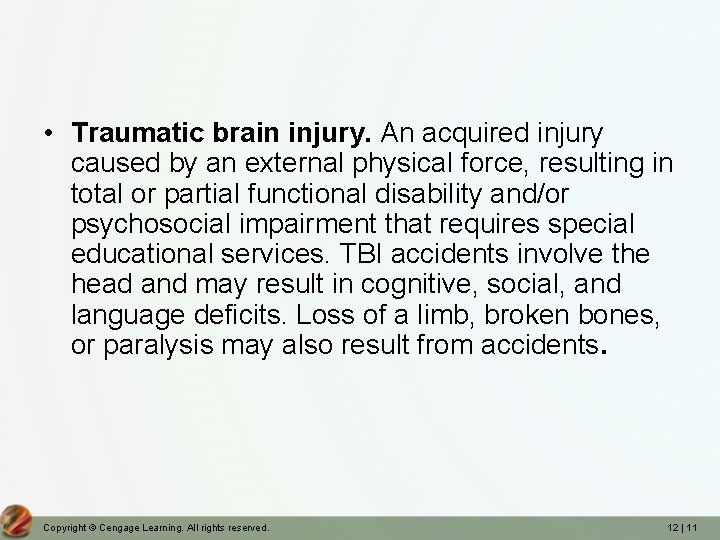 • Traumatic brain injury. An acquired injury caused by an external physical force, resulting in total or partial functional disability and/or psychosocial impairment that requires special educational services. TBI accidents involve the head and may result in cognitive, social, and language deficits. Loss of a limb, broken bones, or paralysis may also result from accidents.

Copyright © Cengage Learning. All rights reserved.

12 | 11